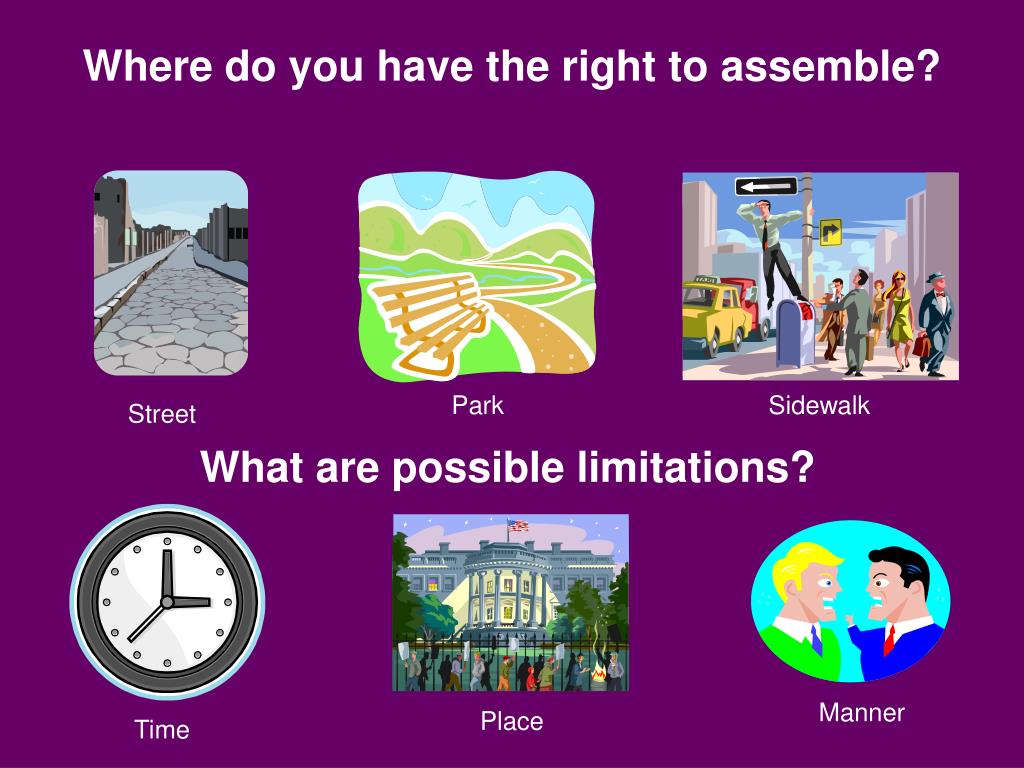 Where do you have the right to assemble?

Street

Park

Sidewalk

What are possible limitations?

Time

Place

Manner